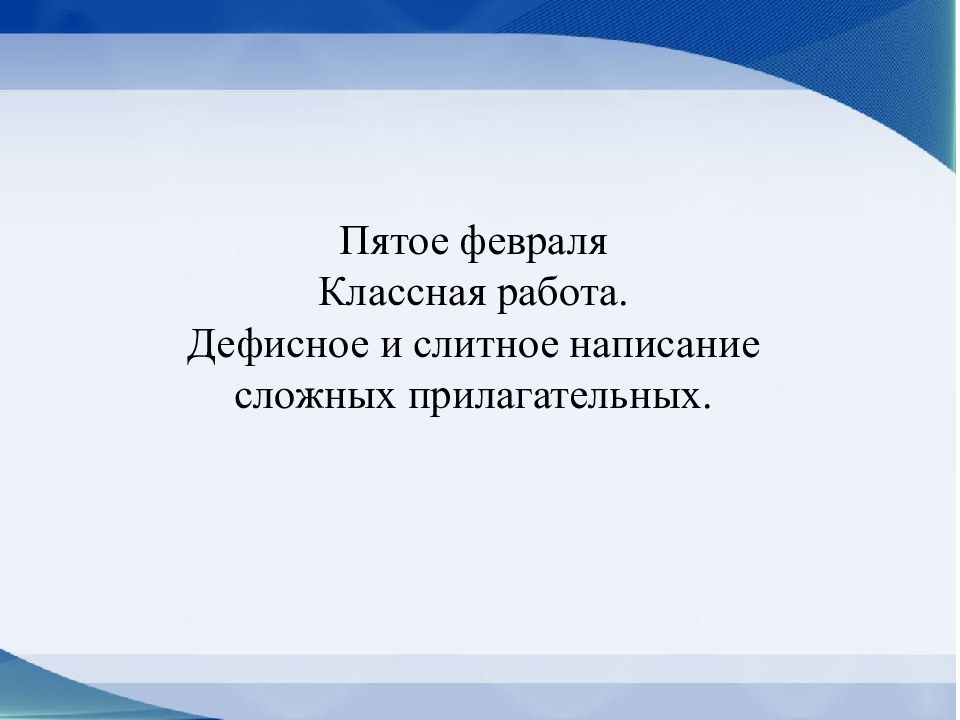 Пятое февраля
Классная работа.
Дефисное и слитное написание сложных прилагательных.